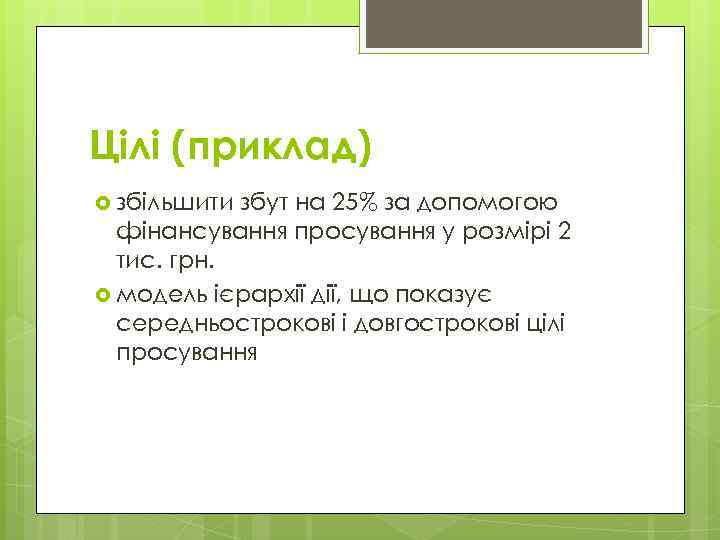 Цілі (приклад)

збільшити збут на 25% за допомогою фінансування просування у розмірі 2 тис. грн.

модель ієрархії дії, що показує середньострокові і довгострокові цілі просування